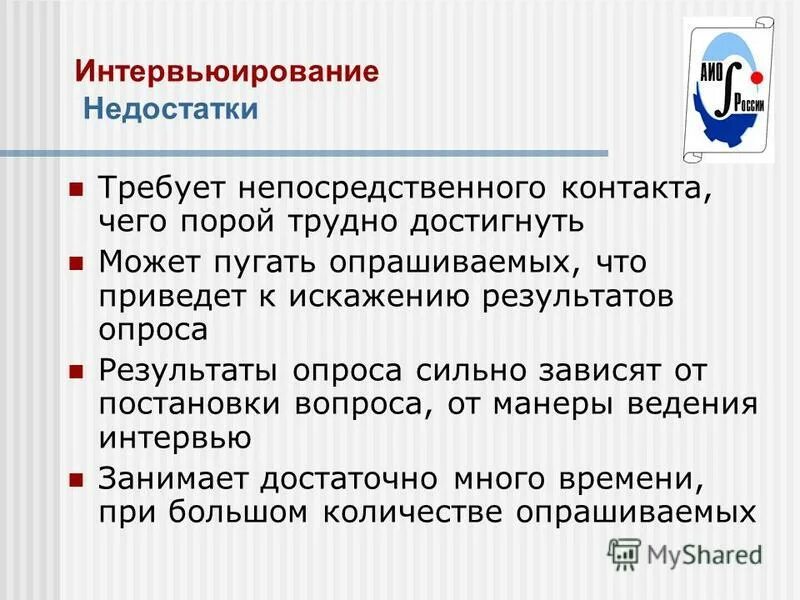 Интервьюирование
Недостатки

АИО России

- Требует непосредственного контакта, чего порой трудно достигнуть
- Может пугать опрашиваемых, что приведет к искажению результатов опроса
- Результаты опроса сильно зависят от постановки вопроса, от манеры ведения интервью
- Занимает достаточно много времени, при большом количестве опрашиваемых

MyShared